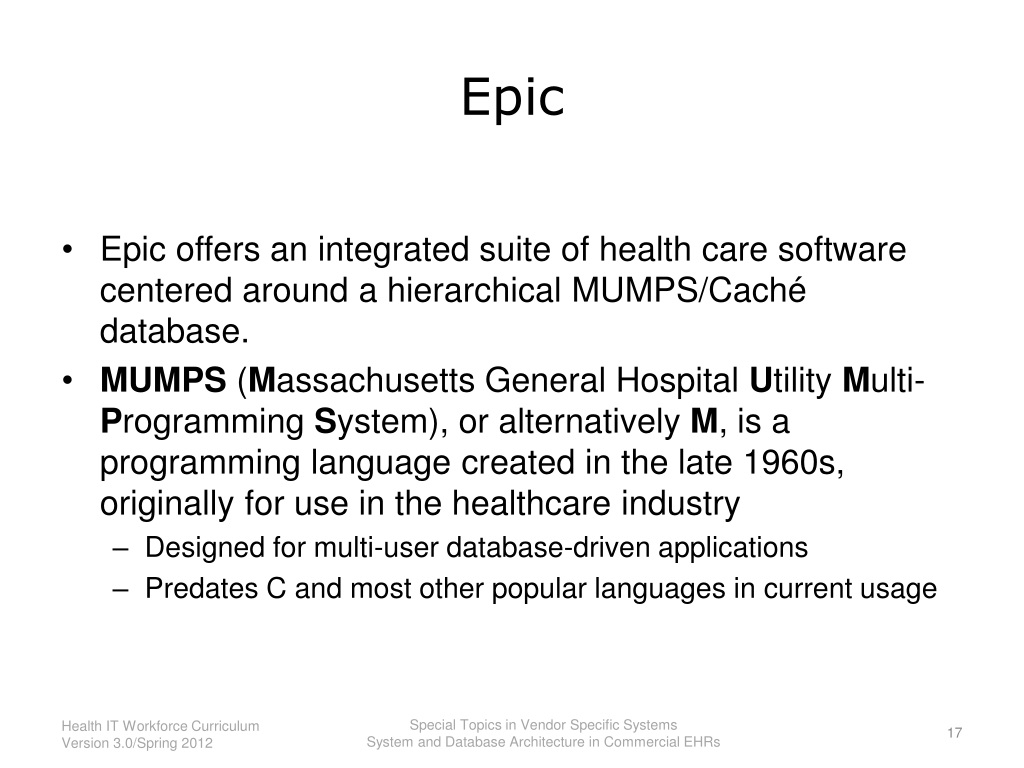 Epic

• Epic offers an integrated suite of health care software centered around a hierarchical MUMPS/Caché database.
• MUMPS (Massachusetts General Hospital Utility Multi-Programming System), or alternatively M, is a programming language created in the late 1960s, originally for use in the healthcare industry
– Designed for multi-user database-driven applications
– Predates C and most other popular languages in current usage

Health IT Workforce Curriculum
Version 3.0/Spring 2012

Special Topics in Vendor Specific Systems
System and Database Architecture in Commercial EHRs

17